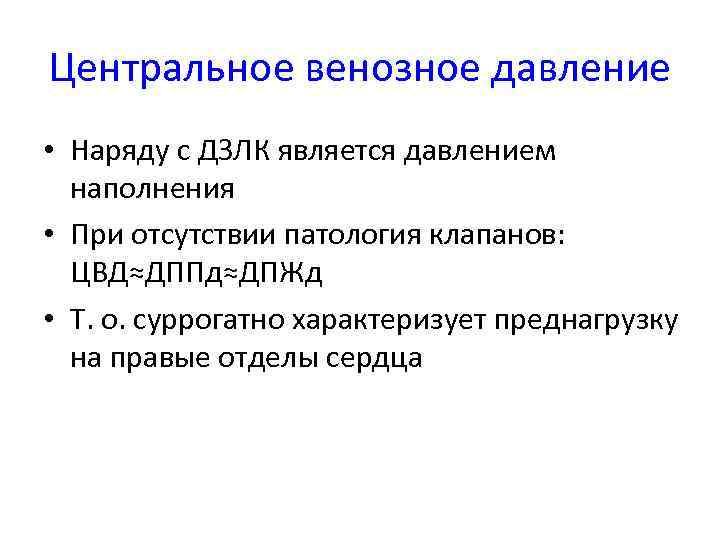 Центральное венозное давление

• Наряду с ДЗЛК является давлением наполнения

• При отсутствии патология клапанов: ЦВД≈ДППд≈ДПЖд

• Т. о. суррогатно характеризует преднагрузку на правые отделы сердца